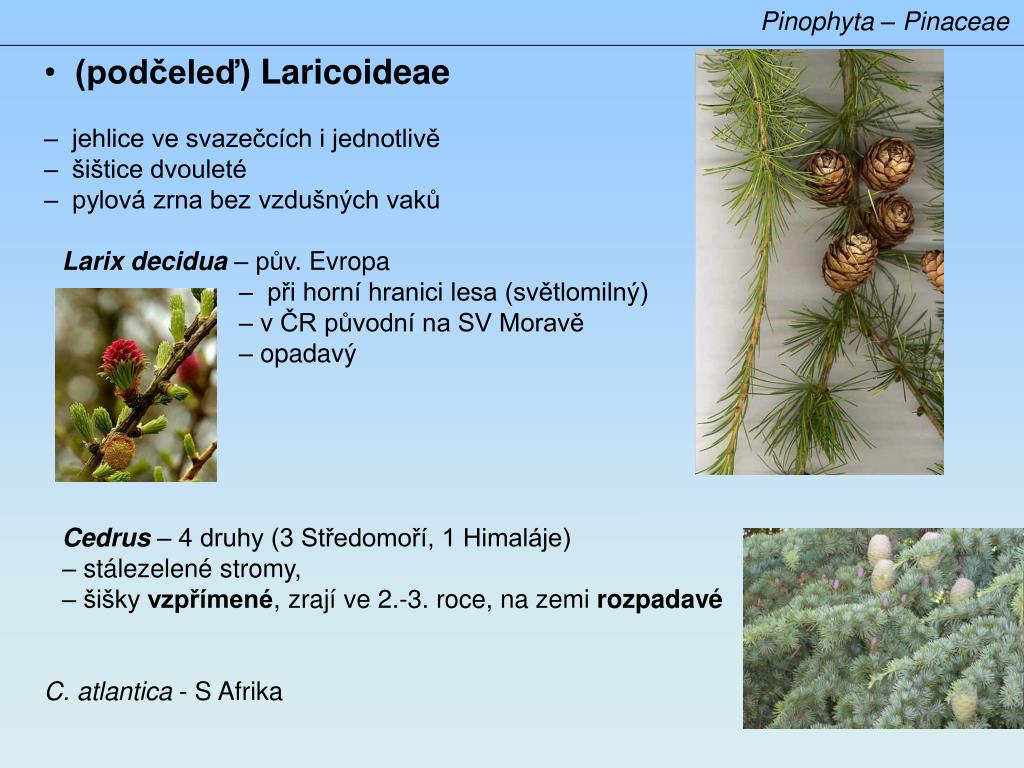 Pinophyta – Pinaceae

• (podčeleď) Laricoideae

– jehlice ve svazečcích i jednotlivě
– šištice dvouleté
– pylová zrna bez vzdušných vaků

Larix decidua – pův. Evropa
– při horní hranici lesa (světlomilný)
– v ČR původní na SV Moravě
– opadavý

Cedrus – 4 druhy (3 Středomoří, 1 Himaláje)
– stálezelené stromy,
– šišky vzpřímené, zrají ve 2.-3. roce, na zemi rozpadavé

C. atlantica - S Afrika